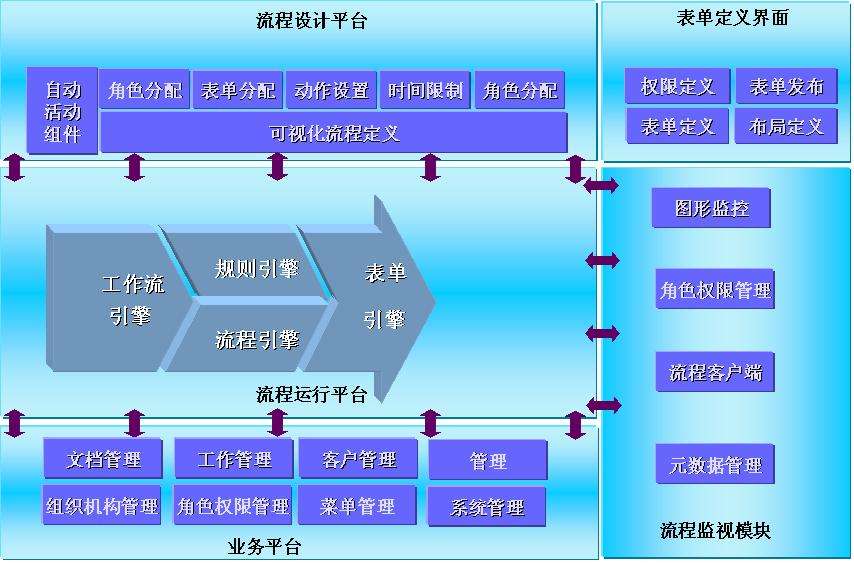 流程设计平台

自动活动组件

角色分配

表单分配

动作设置

时间限制

角色分配

可视化流程定义

表单定义界面

权限定义

表单发布

表单定义

布局定义

工作流引擎

规则引擎

流程引擎

表单引擎

流程运行平台

图形监控

角色权限管理

流程客户端

元数据管理

流程监视模块

文档管理

工作管理

客户管理

管理

组织机构管理

角色权限管理

菜单管理

系统管理

业务平台